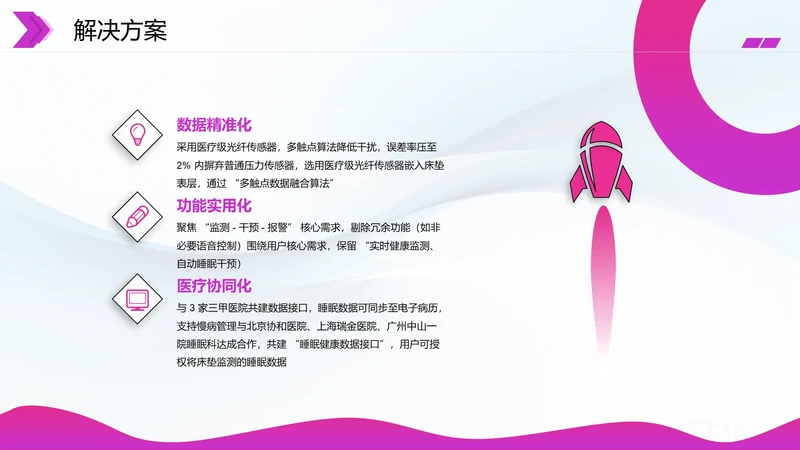 解决方案

数据精准化

采用医疗级光纤传感器，多触点算法降低干扰，误差率压至 2% 内摒弃普通压力传感器，选用医疗级光纤传感器嵌入床垫表层，通过 “多触点数据融合算法”

功能实用化

聚焦 “监测 - 干预 - 报警” 核心需求，剔除冗余功能（如非必要语音控制）围绕用户核心需求，保留 “实时健康监测、自动睡眠干预）

医疗协同化

与 3 家三甲医院共建数据接口，睡眠数据可同步至电子病历，支持慢病管理与北京协和医院、上海瑞金医院、广州中山一院睡眠科达成合作，共建 “睡眠健康数据接口”，用户可授权将床垫监测的睡眠数据